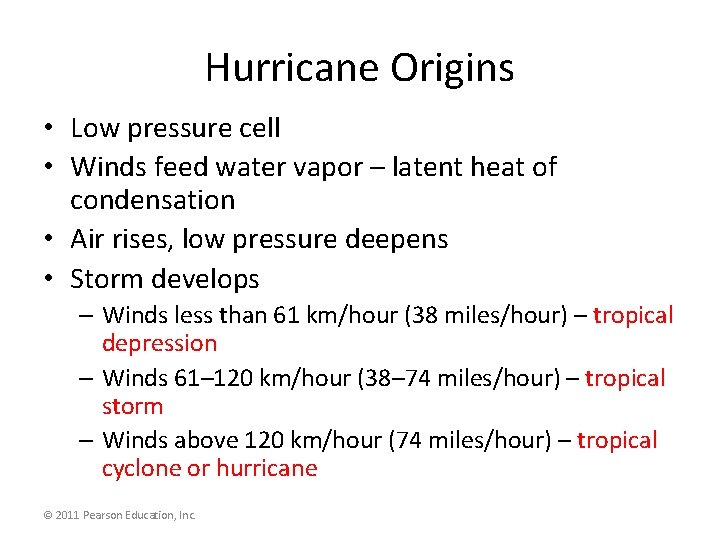 Hurricane Origins

• Low pressure cell
• Winds feed water vapor – latent heat of condensation
• Air rises, low pressure deepens
• Storm develops
  – Winds less than 61 km/hour (38 miles/hour) – tropical depression
  – Winds 61–120 km/hour (38–74 miles/hour) – tropical storm
  – Winds above 120 km/hour (74 miles/hour) – tropical cyclone or hurricane

© 2011 Pearson Education, Inc.